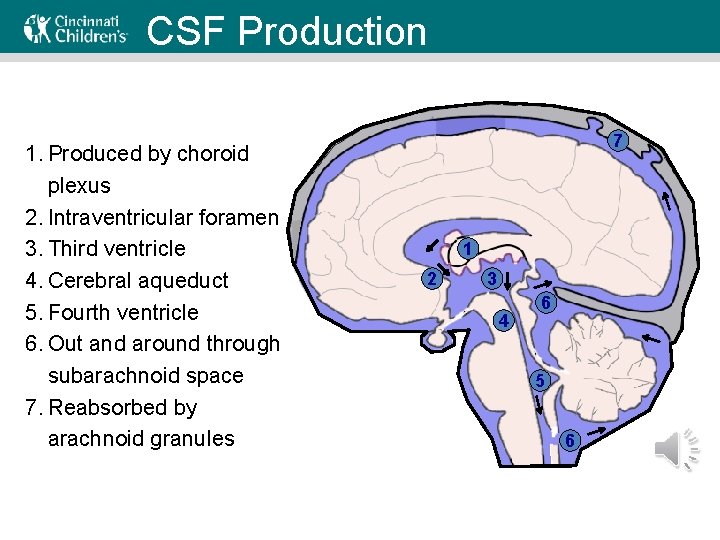 Cincinnati Children's

CSF Production

1. Produced by choroid plexus
2. Intraventricular foramen
3. Third ventricle
4. Cerebral aqueduct
5. Fourth ventricle
6. Out and around through subarachnoid space
7. Reabsorbed by arachnoid granules

7
1
2
3
6
4
5
6